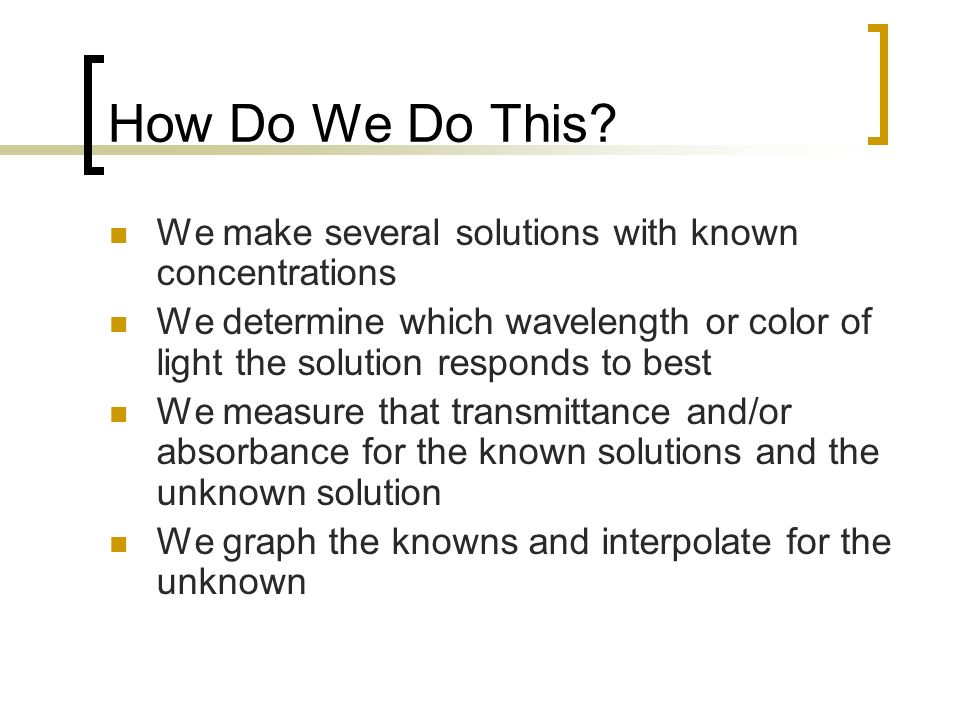 How Do We Do This?

- We make several solutions with known concentrations
- We determine which wavelength or color of light the solution responds to best
- We measure that transmittance and/or absorbance for the known solutions and the unknown solution
- We graph the knowns and interpolate for the unknown